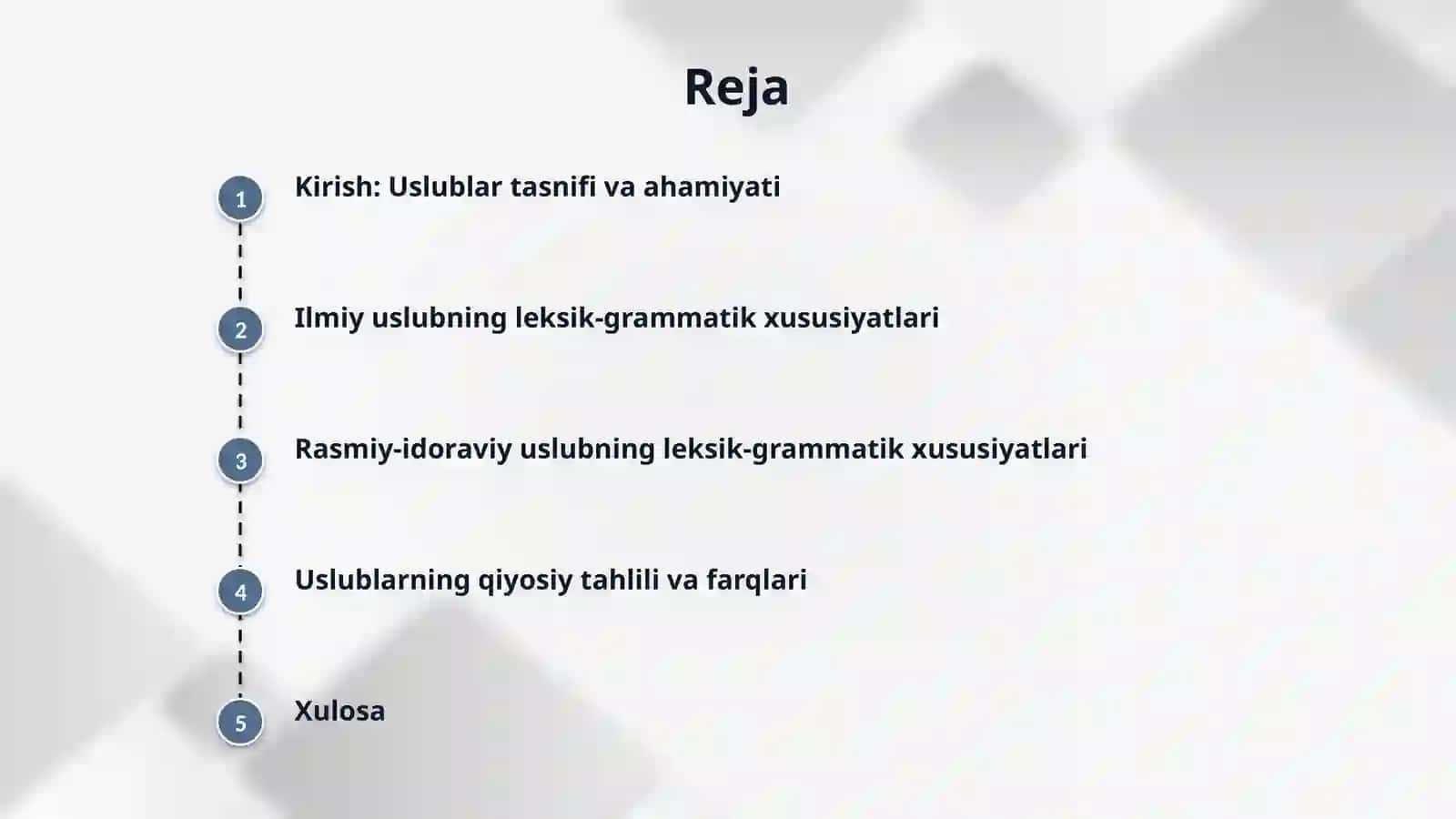 Reja

1 Kirish: Uslublar tasnifi va ahamiyati

2 Ilmiy uslubning leksik-grammatik xususiyatlari

3 Rasmiy-idoraviy uslubning leksik-grammatik xususiyatlari

4 Uslublarning qiyosiy tahlili va farqlari

5 Xulosa